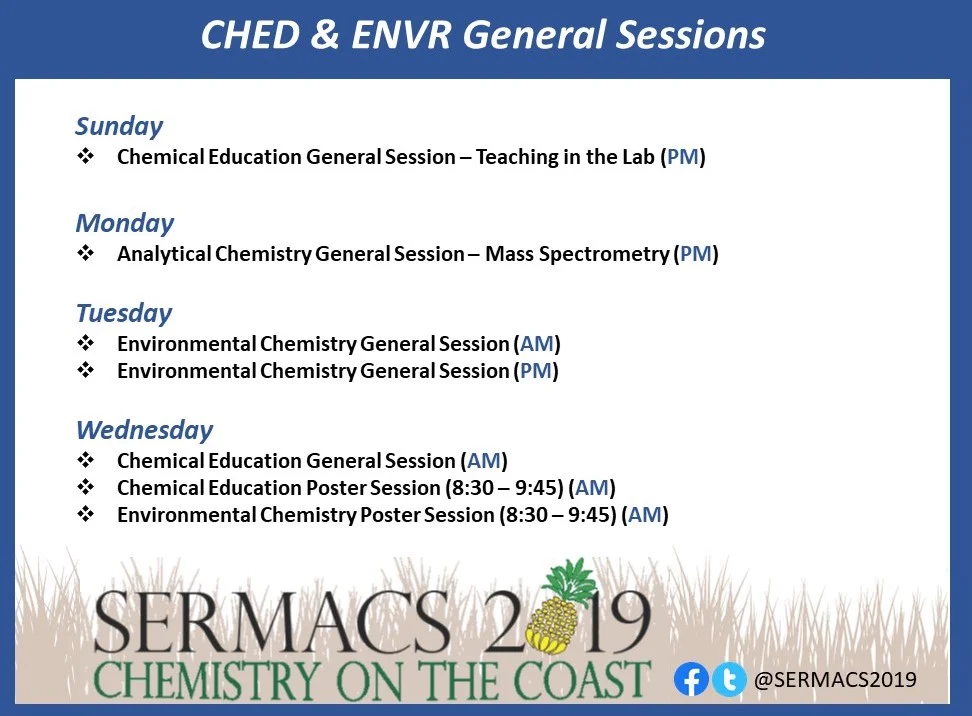 CHED & ENVR General Sessions

Sunday
❖ Chemical Education General Session – Teaching in the Lab (PM)

Monday
❖ Analytical Chemistry General Session – Mass Spectrometry (PM)

Tuesday
❖ Environmental Chemistry General Session (AM)
❖ Environmental Chemistry General Session (PM)

Wednesday
❖ Chemical Education General Session (AM)
❖ Chemical Education Poster Session (8:30 – 9:45) (AM)
❖ Environmental Chemistry Poster Session (8:30 – 9:45) (AM)

SERMACS 2019
CHEMISTRY ON THE COAST

@SERMACS2019